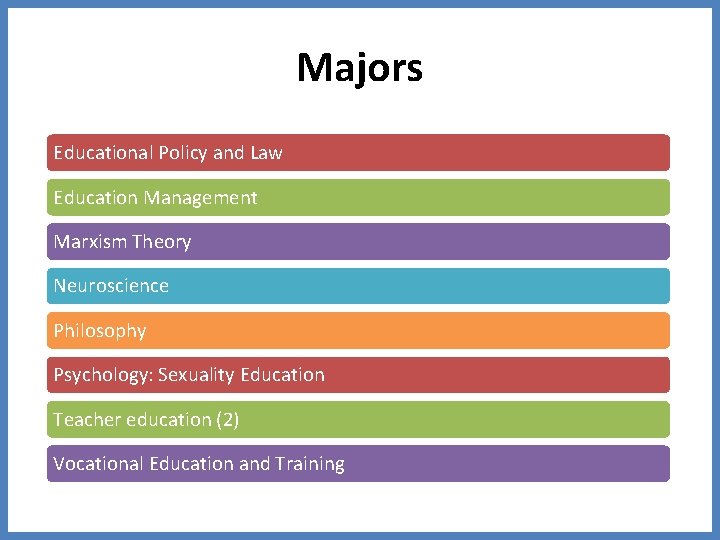 Majors

Educational Policy and Law

Education Management

Marxism Theory

Neuroscience

Philosophy

Psychology: Sexuality Education

Teacher education (2)

Vocational Education and Training